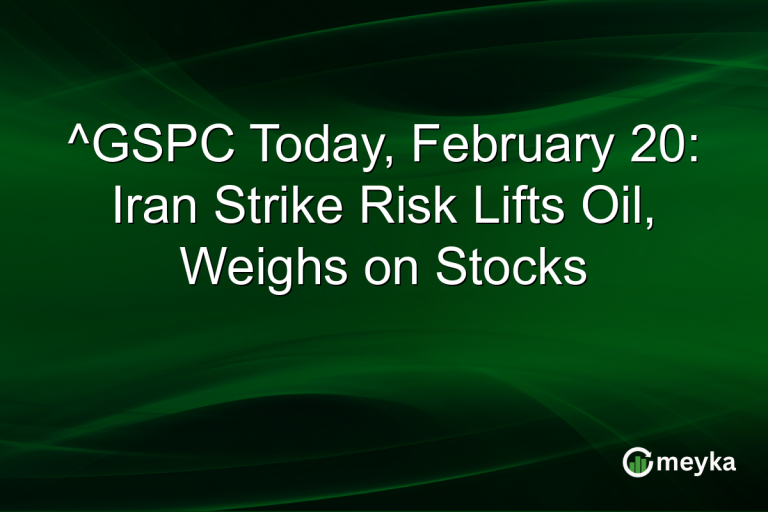 ^GSPC Today, February 20: Iran Strike Risk Lifts Oil, Weighs on Stocks

meyka